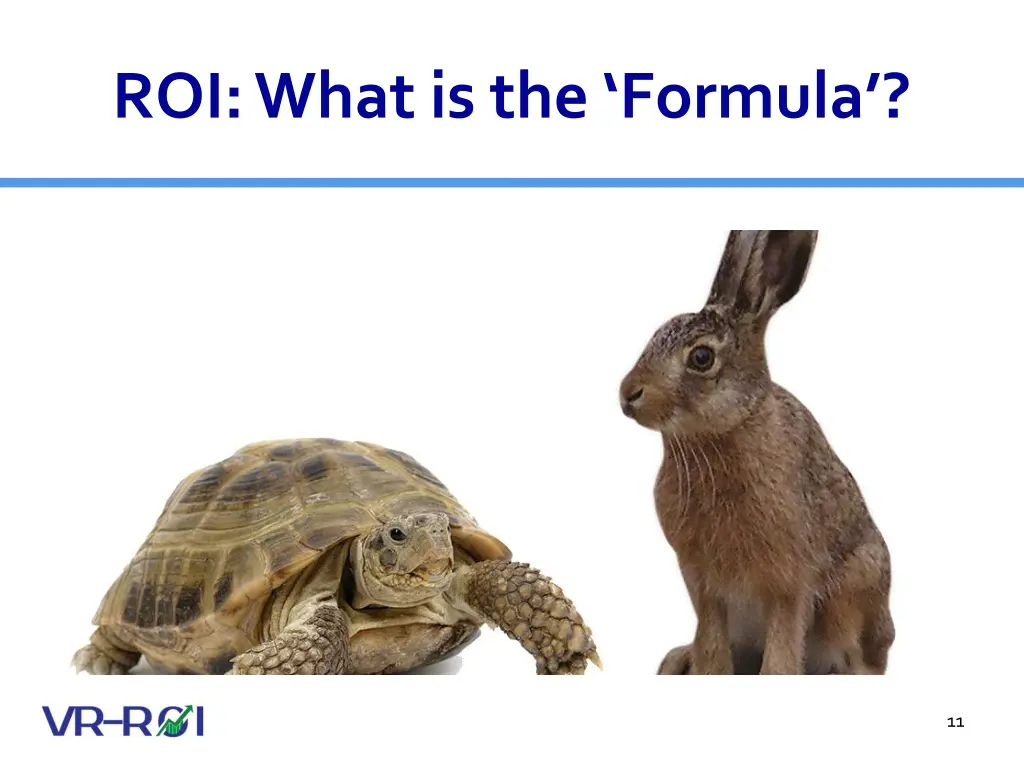 ROI: What is the ‘Formula’?

VR-ROI

11